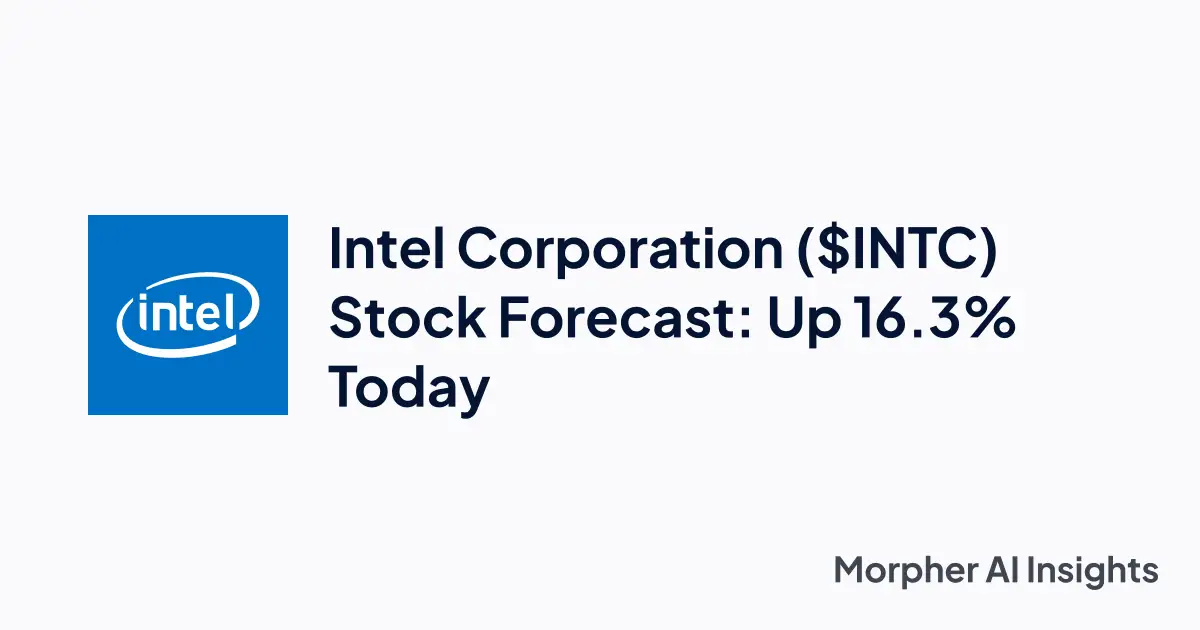 intel

Intel Corporation (\$INTC) Stock Forecast: Up 16.3% Today

Morpher AI Insights